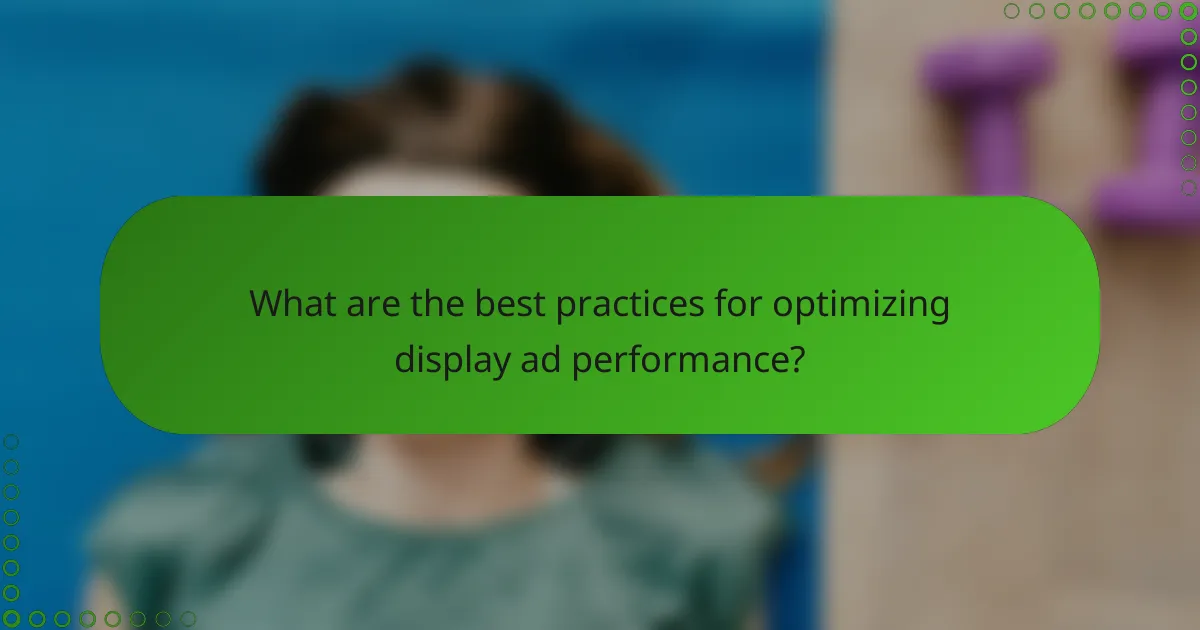 What are the best practices for optimizing display ad performance?